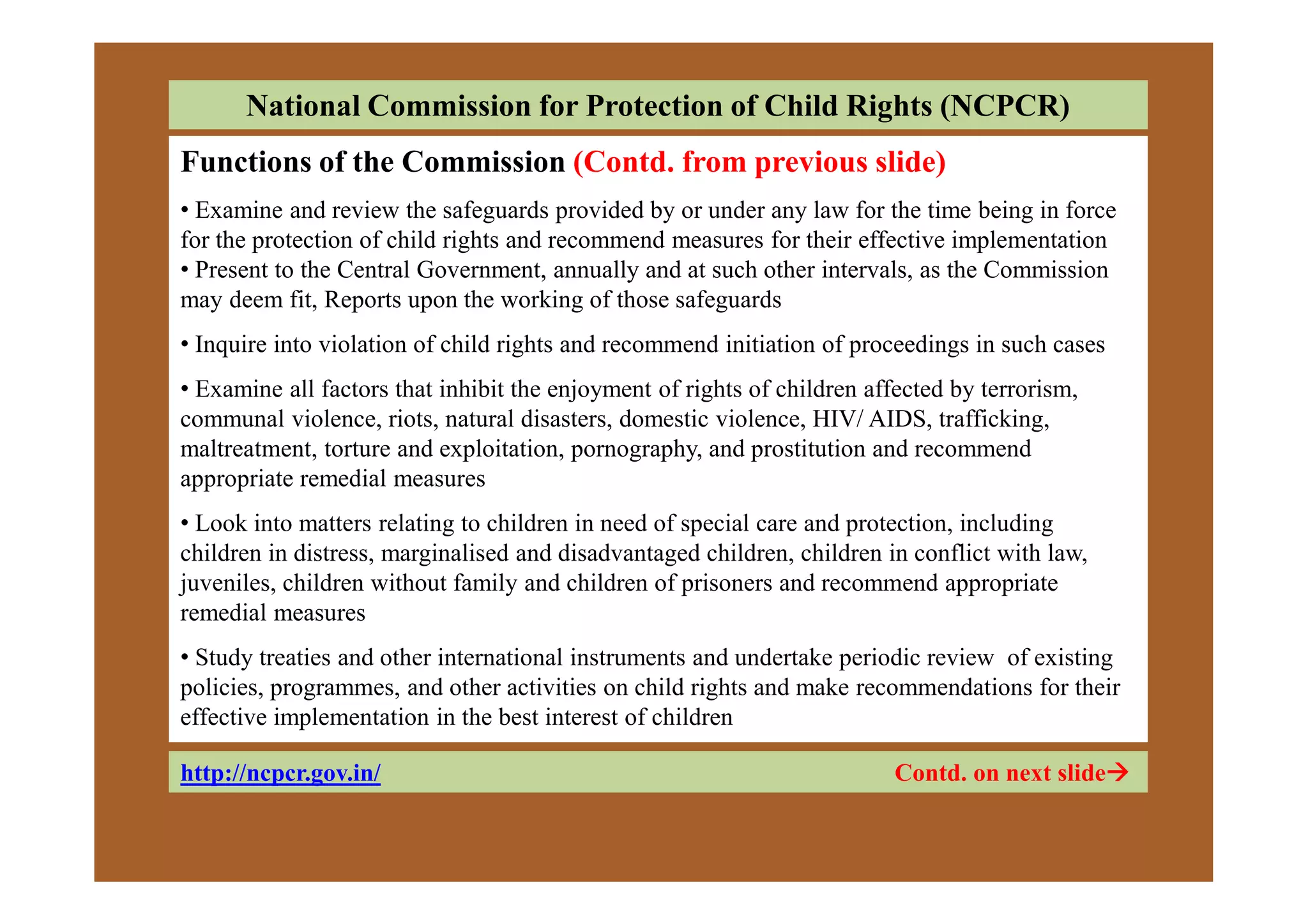 National Commission for Protection of Child Rights (NCPCR)

Functions of the Commission (Contd. from previous slide)

• Examine and review the safeguards provided by or under any law for the time being in force for the protection of child rights and recommend measures for their effective implementation
• Present to the Central Government, annually and at such other intervals, as the Commission may deem fit, Reports upon the working of those safeguards

• Inquire into violation of child rights and recommend initiation of proceedings in such cases

• Examine all factors that inhibit the enjoyment of rights of children affected by terrorism, communal violence, riots, natural disasters, domestic violence, HIV/ AIDS, trafficking, maltreatment, torture and exploitation, pornography, and prostitution and recommend appropriate remedial measures

• Look into matters relating to children in need of special care and protection, including children in distress, marginalised and disadvantaged children, children in conflict with law, juveniles, children without family and children of prisoners and recommend appropriate remedial measures

• Study treaties and other international instruments and undertake periodic review of existing policies, programmes, and other activities on child rights and make recommendations for their effective implementation in the best interest of children

http://ncpcr.gov.in/

Contd. on next slide→